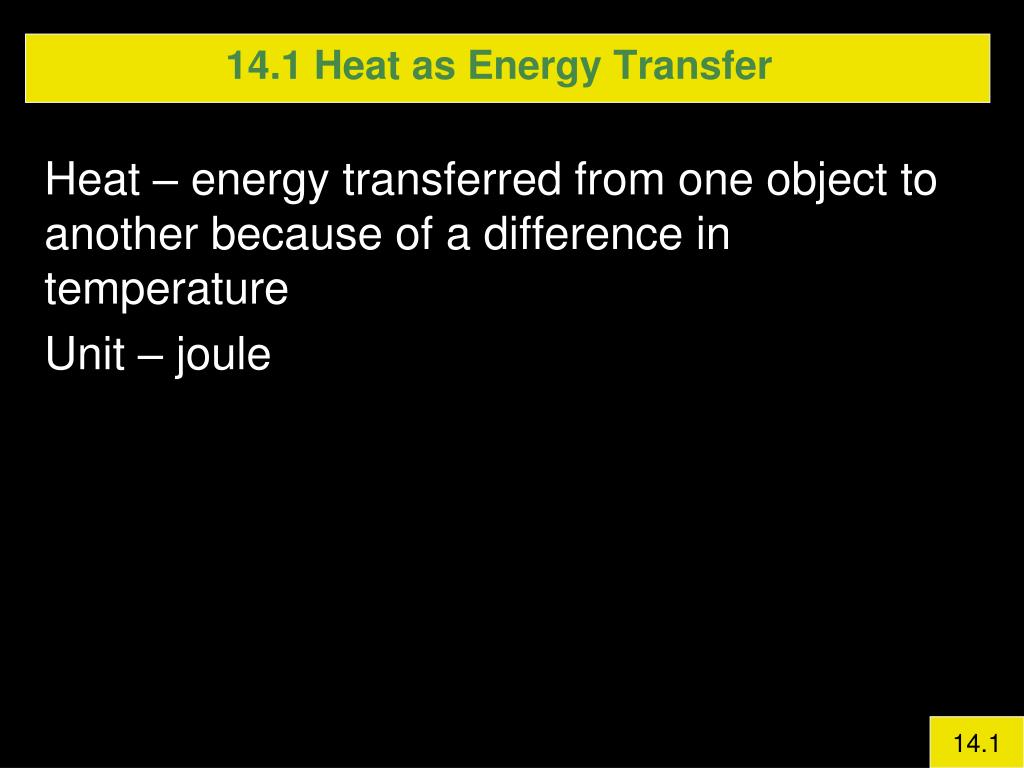 14.1 Heat as Energy Transfer

Heat – energy transferred from one object to another because of a difference in temperature

Unit – joule

14.1